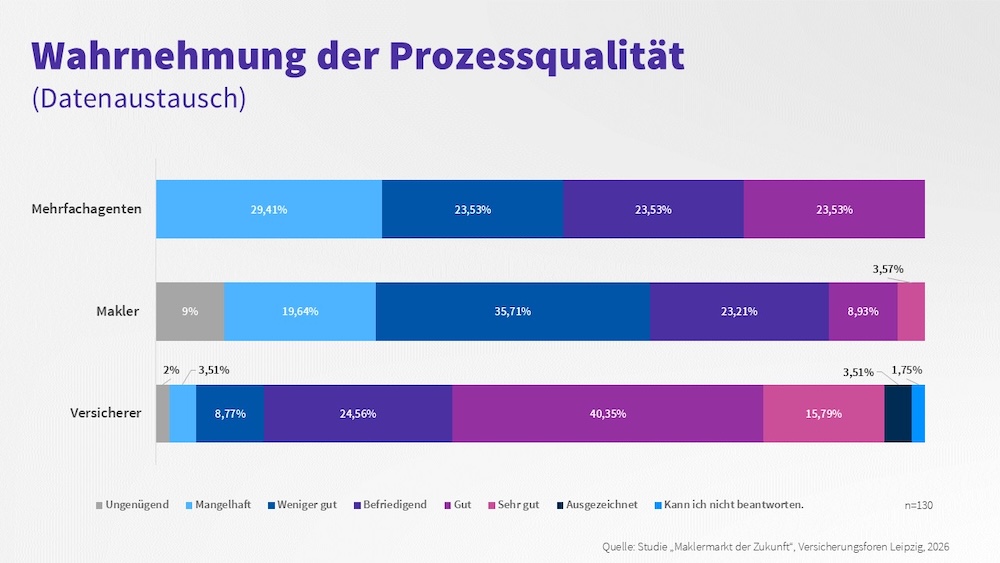 Wahrnehmung der Prozessqualität
(Datenaustausch)

Mehrfachagenten
29,41%
23,53%
23,53%
23,53%

Makler
9%
19,64%
35,71%
23,21%
8,93%
3,57%

Versicherer
2%
3,51%
8,77%
24,56%
40,35%
15,79%
3,51%
1,75%

Ungenügend
Mangelhaft
Weniger gut
Befriedigend
Gut
Sehr gut
Ausgezeichnet
Kann ich nicht beantworten.

n=130

Quelle: Studie „Maklermarkt der Zukunft", Versicherungsforen Leipzig, 2026